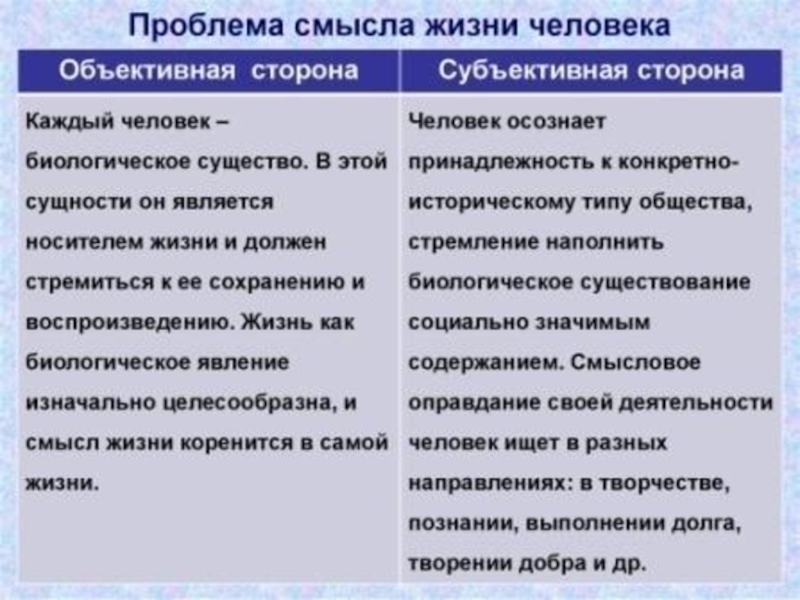 Проблема смысла жизни человека

| Объективная сторона | Субъективная сторона |
|---|---|
| Каждый человек – биологическое существо. В этой сущности он является носителем жизни и должен стремиться к ее сохранению и воспроизведению. Жизнь как биологическое явление изначально целесообразна, и смысл жизни коренится в самой жизни. | Человек осознает принадлежность к конкретно-историческому типу общества, стремление наполнить биологическое существование социально значимым содержанием. Смысловое оправдание своей деятельности человек ищет в разных направлениях: в творчестве, познании, выполнении долга, творении добра и др. |